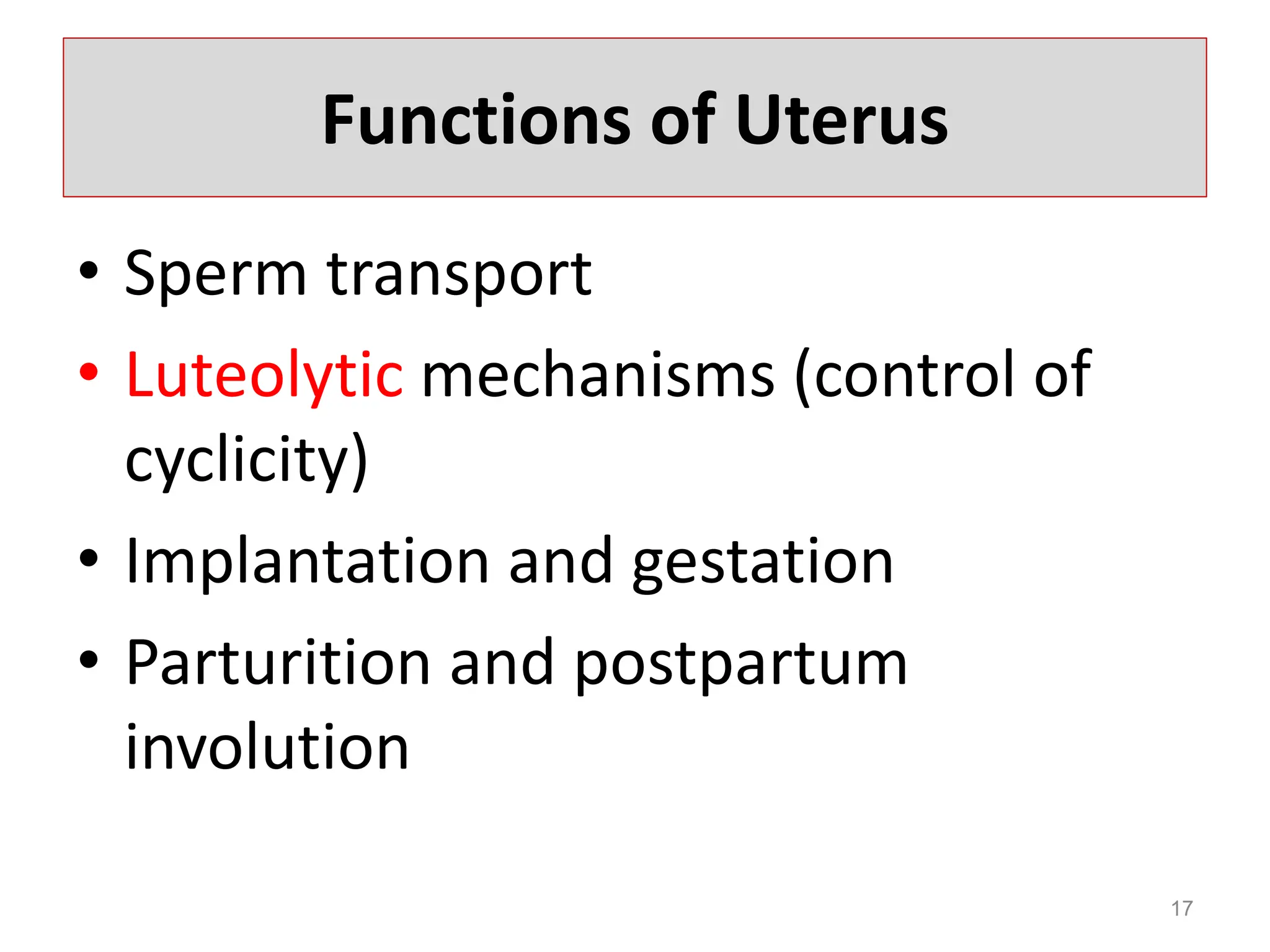 Functions of Uterus

• Sperm transport
• Luteolytic mechanisms (control of cyclicity)
• Implantation and gestation
• Parturition and postpartum involution

17